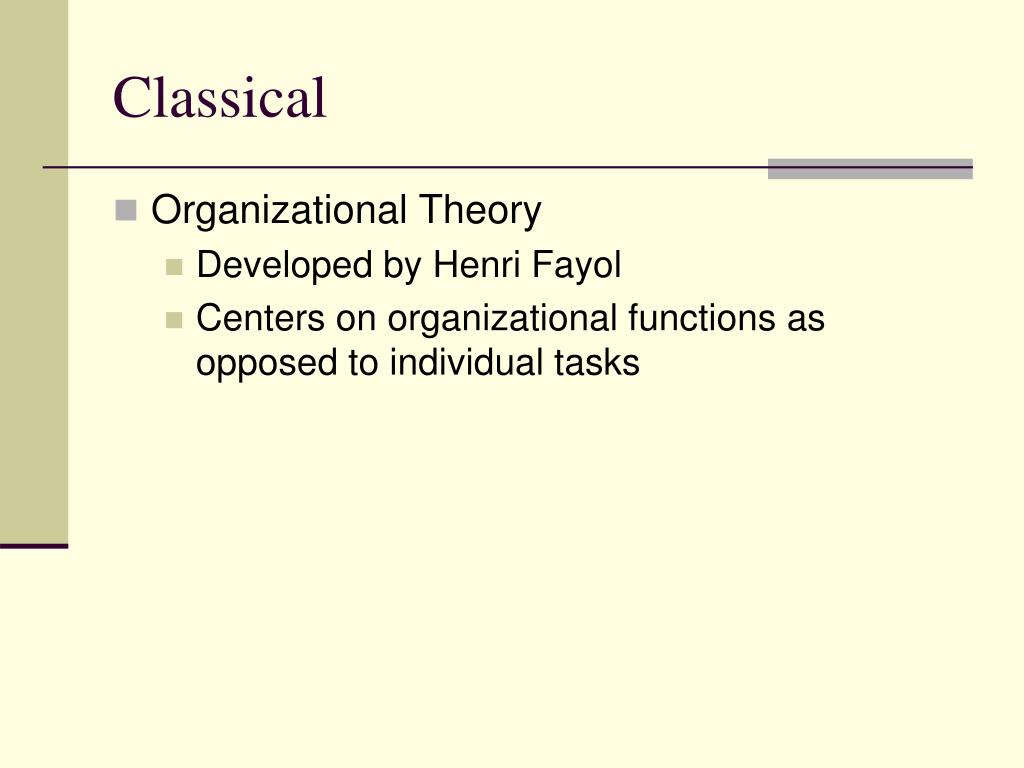 Classical

Organizational Theory
Developed by Henri Fayol
Centers on organizational functions as opposed to individual tasks